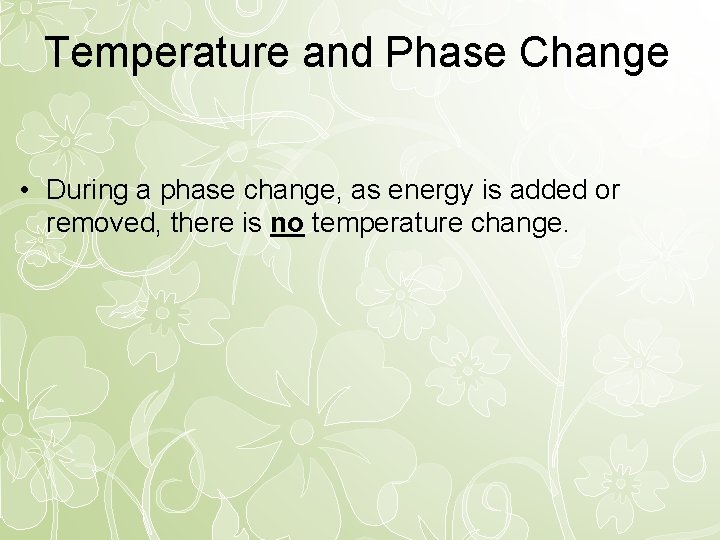 Temperature and Phase Change

• During a phase change, as energy is added or removed, there is no temperature change.